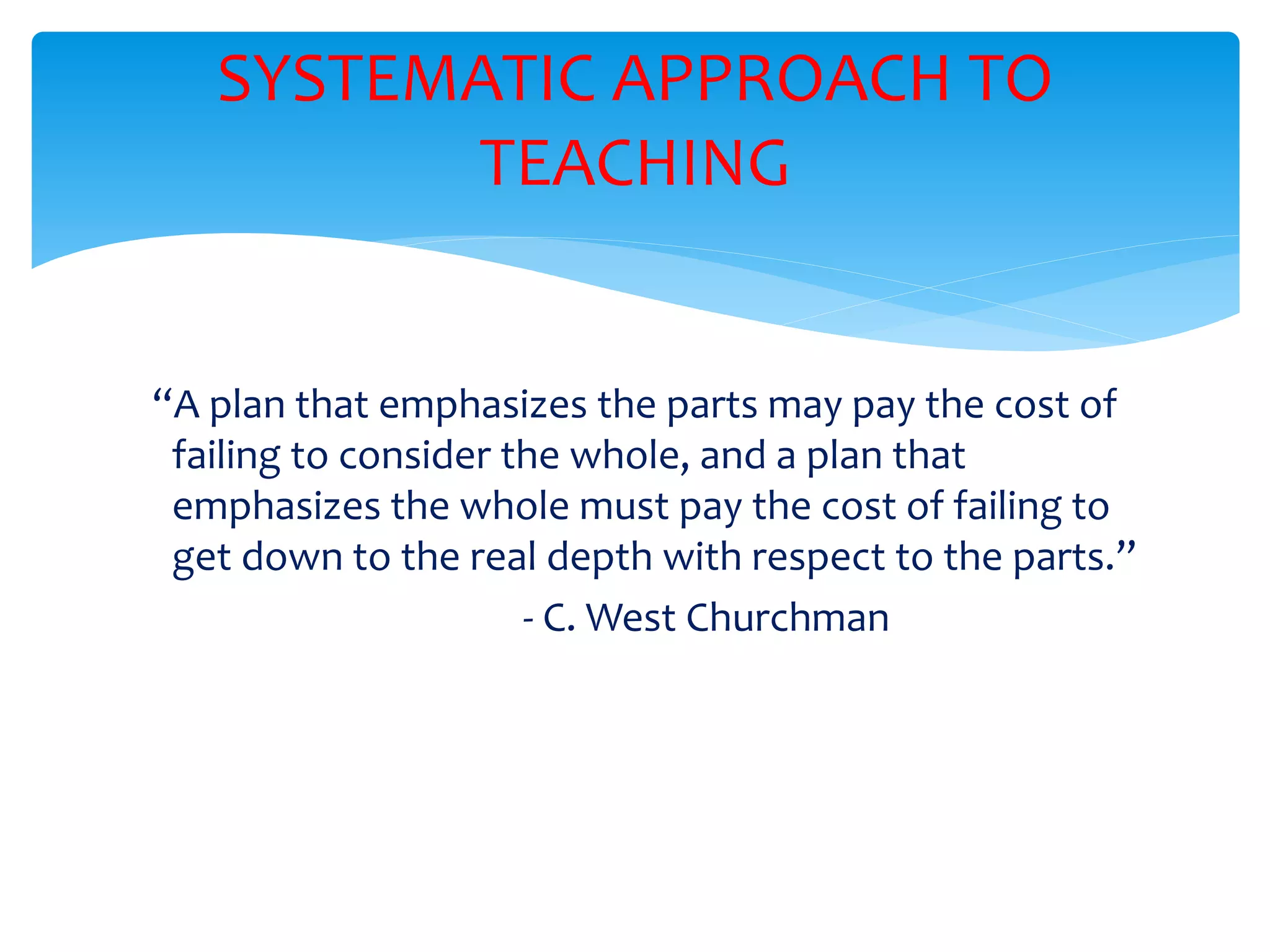 SYSTEMATIC APPROACH TO TEACHING

“A plan that emphasizes the parts may pay the cost of failing to consider the whole, and a plan that emphasizes the whole must pay the cost of failing to get down to the real depth with respect to the parts.”

- C. West Churchman